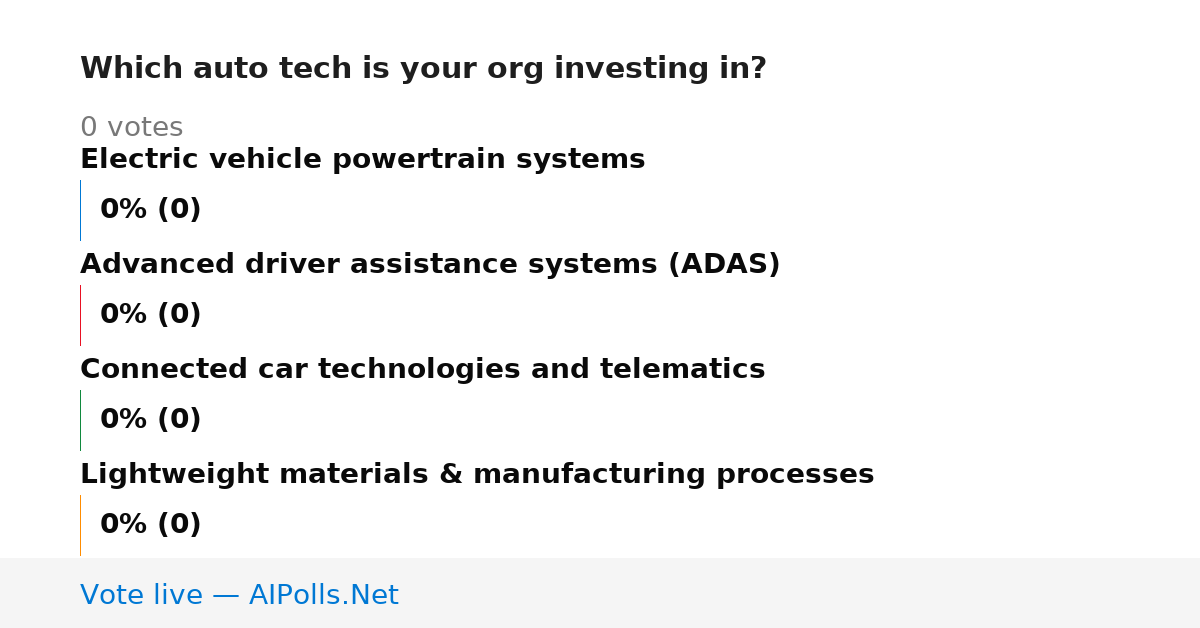 Which auto tech is your org investing in?

0 votes

Electric vehicle powertrain systems

0% (0)

Advanced driver assistance systems (ADAS)

0% (0)

Connected car technologies and telematics

0% (0)

Lightweight materials & manufacturing processes

0% (0)

Vote live — AIPolls.Net